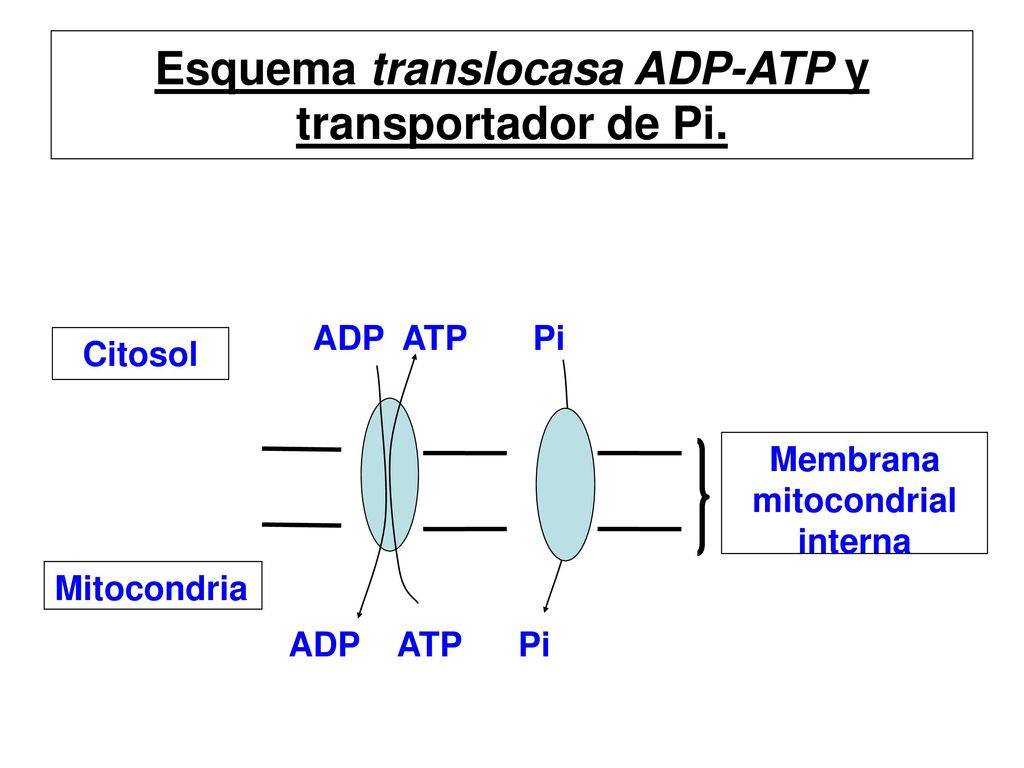 Esquema translocasa ADP-ATP y transportador de Pi.

Citosol

ADP ATP Pi

Membrana mitocondrial interna

Mitocondria

ADP ATP Pi